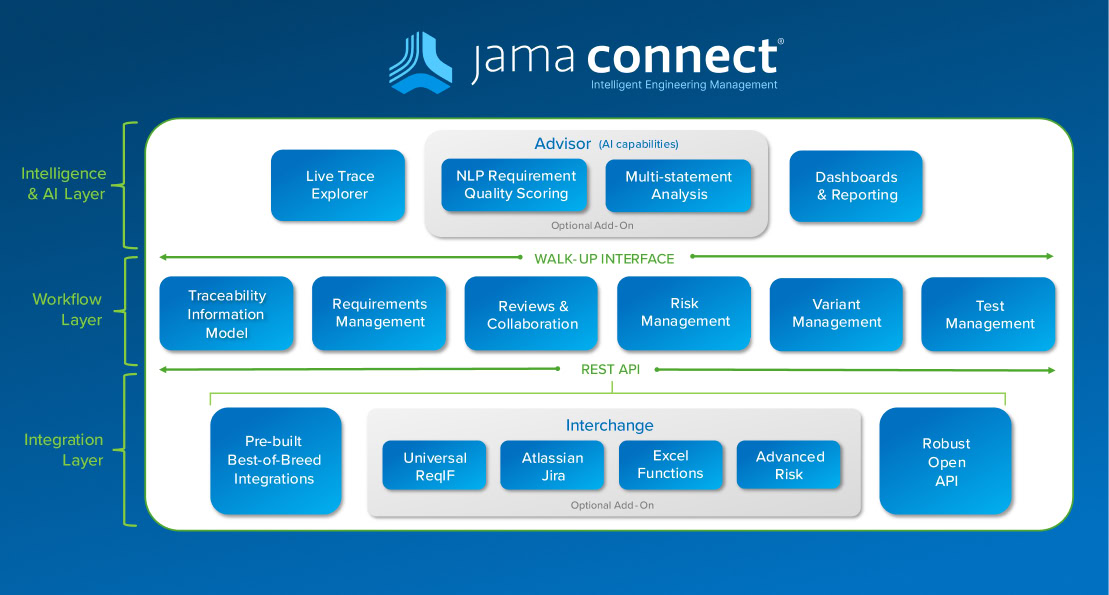 jama connect®
Intelligent Engineering Management

Intelligence & AI Layer

Live Trace Explorer

Advisor (AI capabilities)

NLP Requirement Quality Scoring

Multi-statement Analysis

Optional Add-On

Dashboards & Reporting

WALK-UP INTERFACE

Workflow Layer

Traceability Information Model

Requirements Management

Reviews & Collaboration

Risk Management

Variant Management

Test Management

REST API

Integration Layer

Pre-built Best-of-Breed Integrations

Interchange

Universal ReqIF

Atlassian Jira

Excel Functions

Advanced Risk

Optional Add-On

Robust Open API